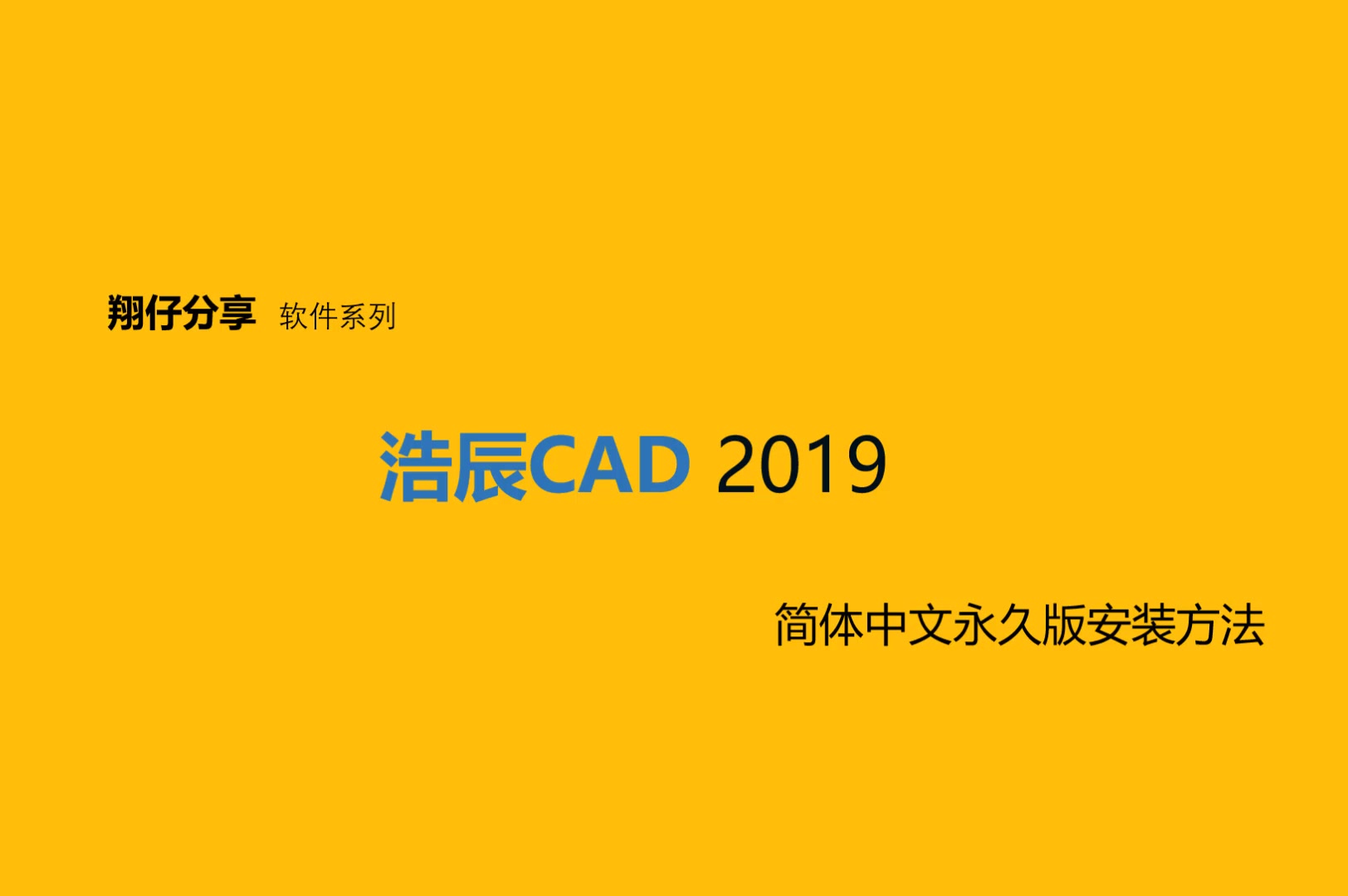 翔仔分享 软件系列

浩辰CAD 2019

简体中文永久版安装方法